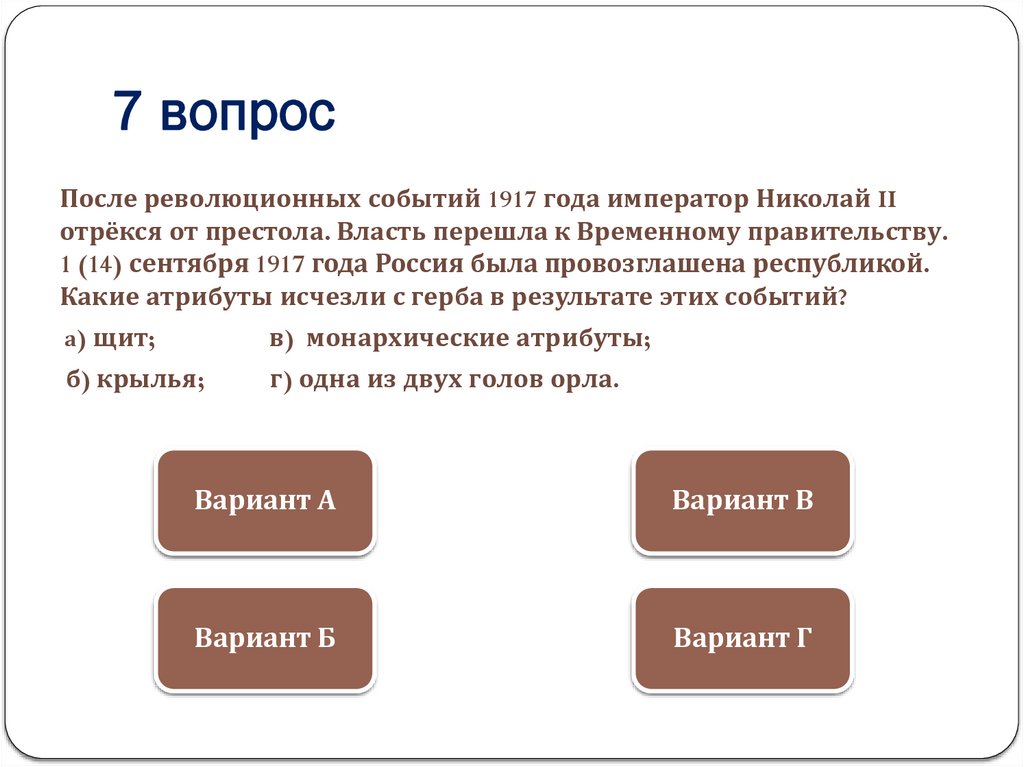 7 вопрос

После революционных событий 1917 года император Николай II отрёкся от престола. Власть перешла к Временному правительству. 1 (14) сентября 1917 года Россия была провозглашена республикой. Какие атрибуты исчезли с герба в результате этих событий?

а) щит; в) монархические атрибуты;

б) крылья; г) одна из двух голов орла.

Вариант А

Вариант В

Вариант Б

Вариант Г